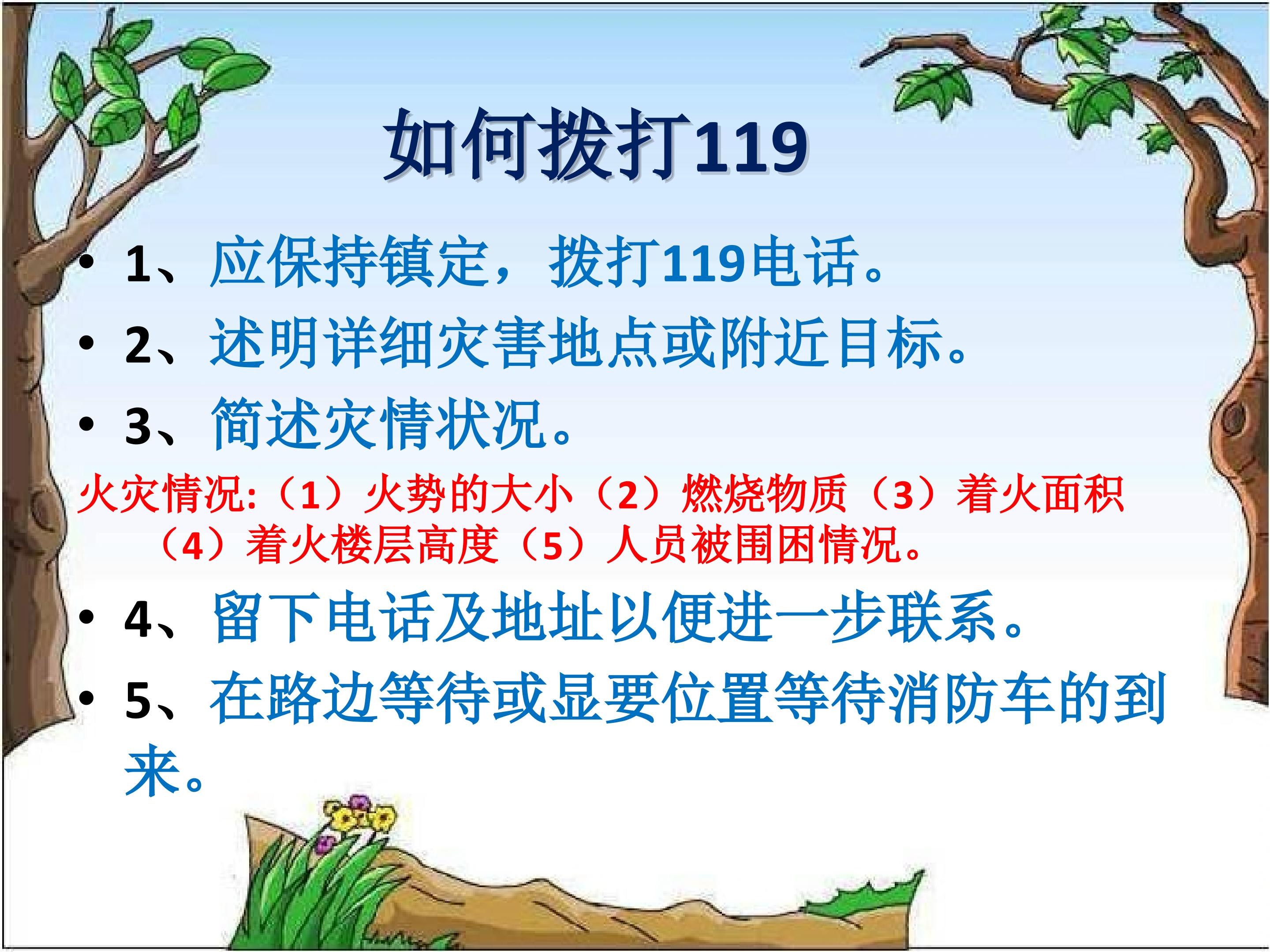 如何拨打119

• 1、应保持镇定，拨打119电话。
• 2、述明详细灾害地点或附近目标。
• 3、简述灾情状况。

火灾情况:（1）火势的大小（2）燃烧物质（3）着火面积（4）着火楼层高度（5）人员被围困情况。

• 4、留下电话及地址以便进一步联系。
• 5、在路边等待或显要位置等待消防车的到来。